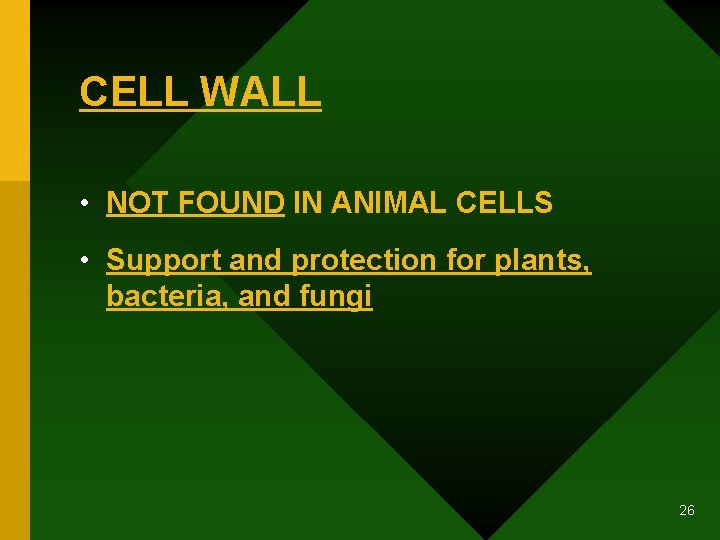 CELL WALL

• NOT FOUND IN ANIMAL CELLS

• Support and protection for plants, bacteria, and fungi

26